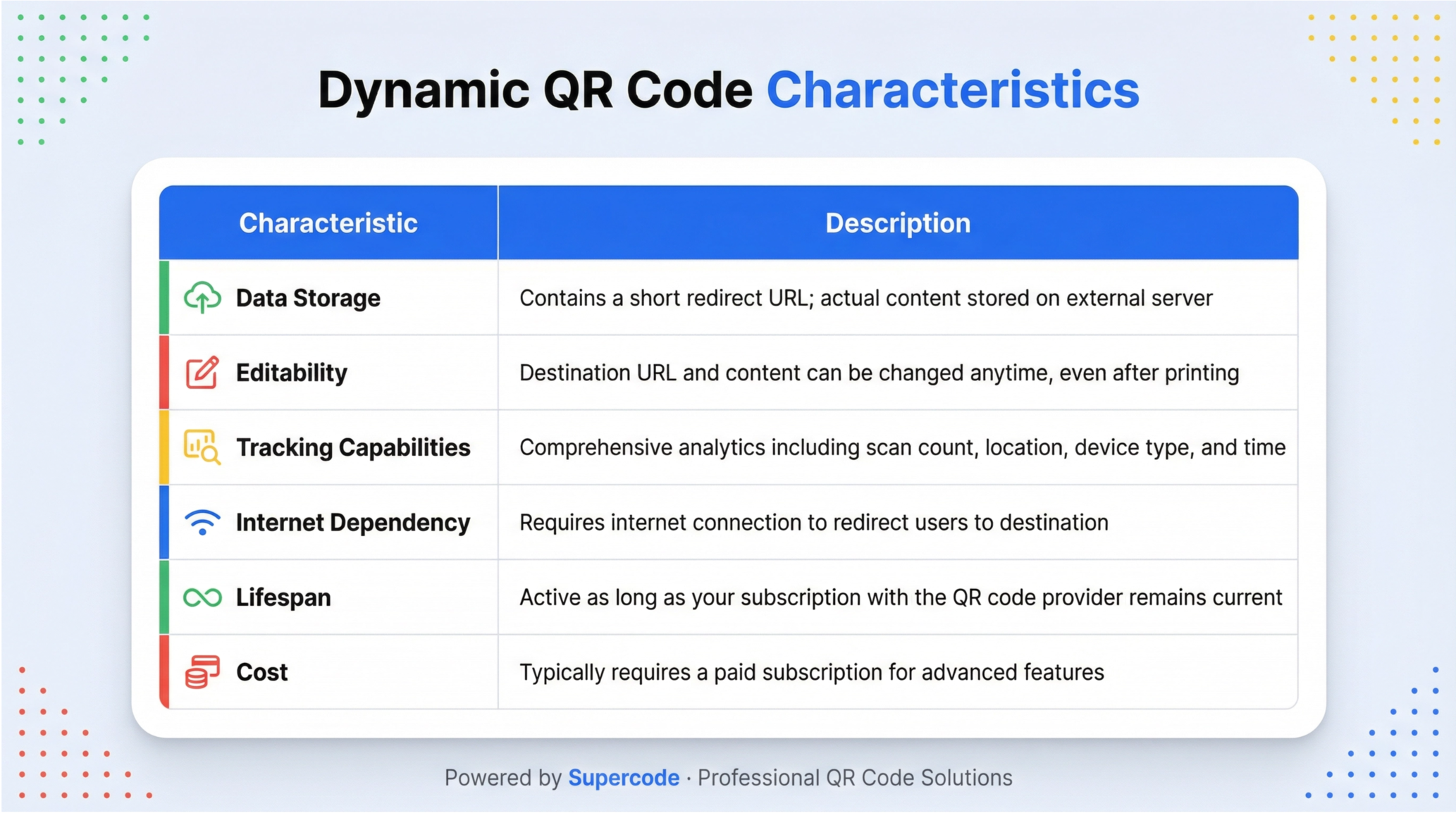 Dynamic QR Code Characteristics

| Characteristic | Description |
|---|---|
| Data Storage | Contains a short redirect URL; actual content stored on external server |
| Editability | Destination URL and content can be changed anytime, even after printing |
| Tracking Capabilities | Comprehensive analytics including scan count, location, device type, and time |
| Internet Dependency | Requires internet connection to redirect users to destination |
| Lifespan | Active as long as your subscription with the QR code provider remains current |
| Cost | Typically requires a paid subscription for advanced features |

Powered by Supercode · Professional QR Code Solutions